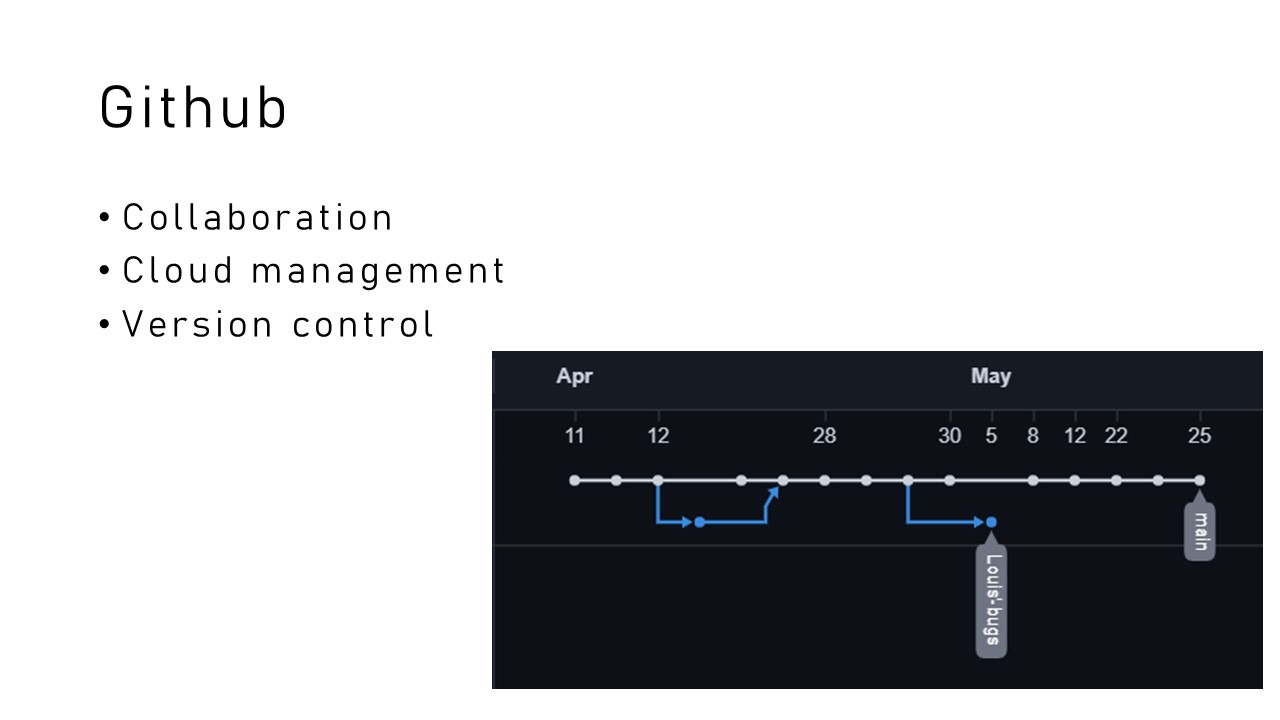 Github

• Collaboration
• Cloud management
• Version control

Apr

May

11 12 28 30 5 8 12 22 25

Louis'-bugs

main